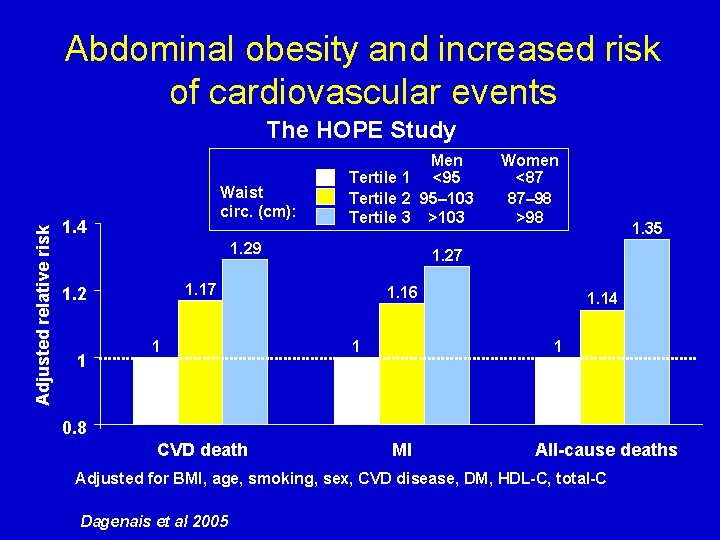 Abdominal obesity and increased risk of cardiovascular events

The HOPE Study

| Waist circ. (cm): | | Men | Women |
|---|---|---|---|
| | Tertile 1 | <95 | <87 |
| | Tertile 2 | 95–103 | 87–98 |
| | Tertile 3 | >103 | >98 |

Adjusted relative risk

1.4
1.2
1
0.8

1
1.17
1.29
1
1.16
1.27
1
1.14
1.35

CVD death
MI
All-cause deaths

Adjusted for BMI, age, smoking, sex, CVD disease, DM, HDL-C, total-C

Dagenais et al 2005